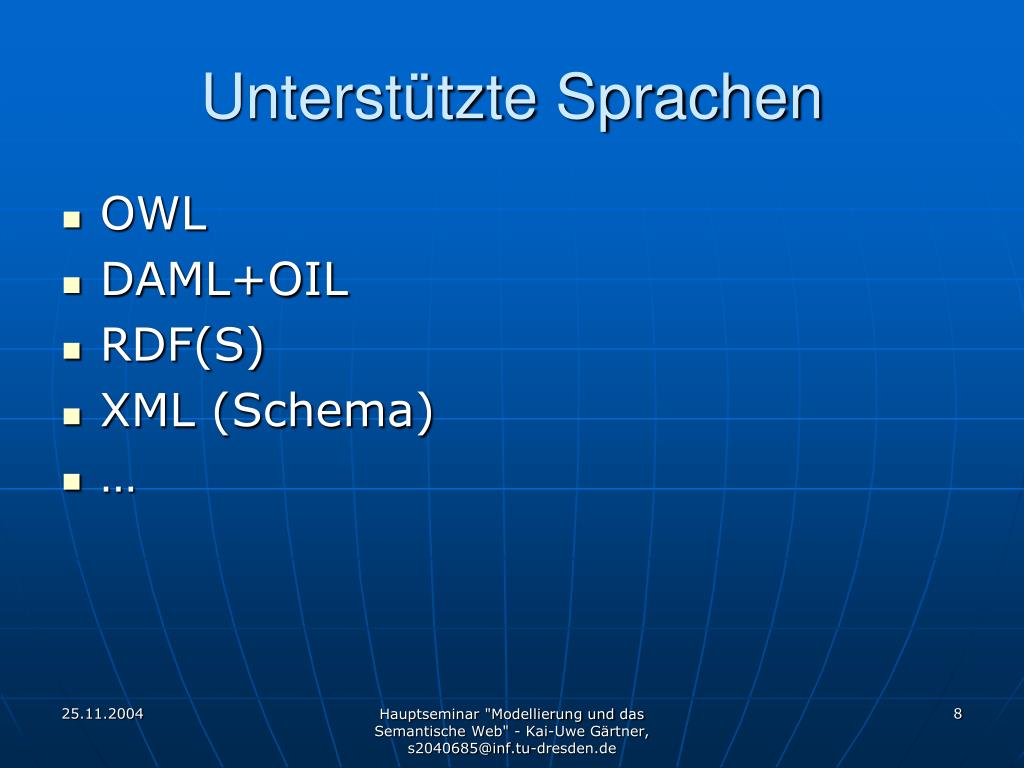 Unterstützte Sprachen

- OWL
- DAML+OIL
- RDF(S)
- XML (Schema)
- …

25.11.2004

Hauptseminar "Modellierung und das Semantische Web" - Kai-Uwe Gärtner, s2040685@inf.tu-dresden.de

8